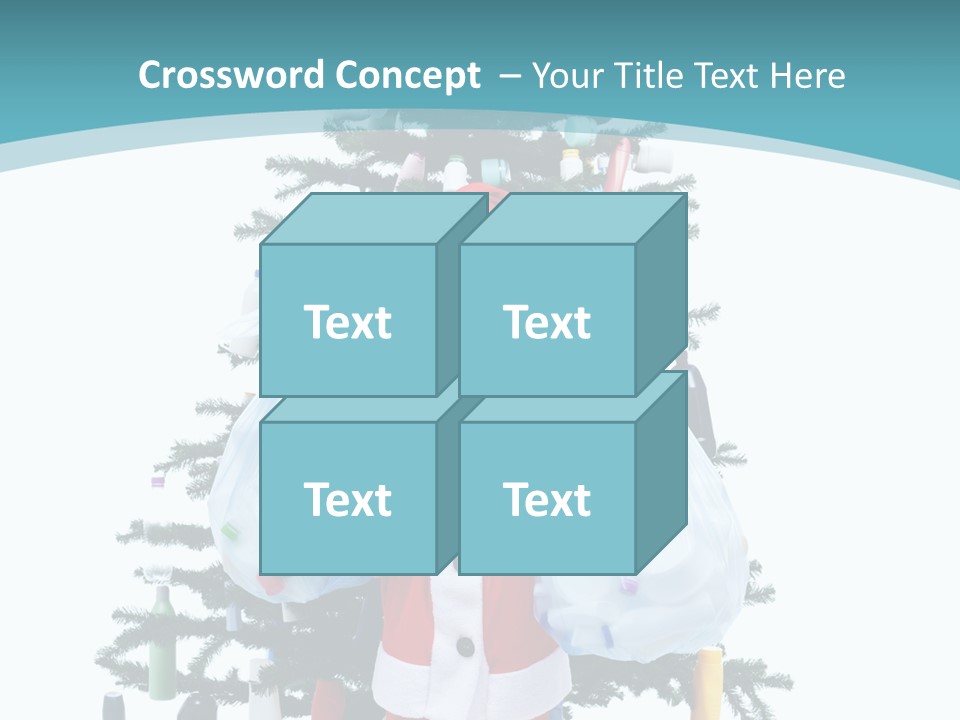 Crossword Concept – Your Title Text Here

Text

Text

Text

Text